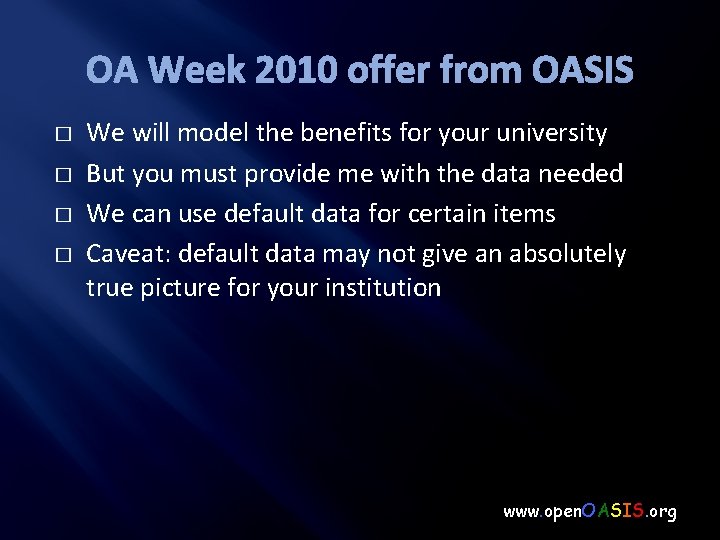 OA Week 2010 offer from OASIS

□ We will model the benefits for your university
□ But you must provide me with the data needed
□ We can use default data for certain items
□ Caveat: default data may not give an absolutely true picture for your institution

www.openOASIS.org